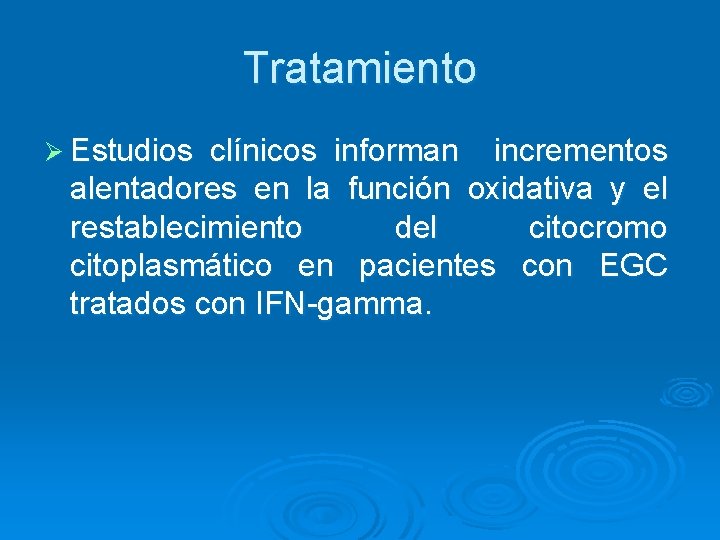 Tratamiento

➢ Estudios clínicos informan incrementos alentadores en la función oxidativa y el restablecimiento del citocromo citoplasmático en pacientes con EGC tratados con IFN-gamma.